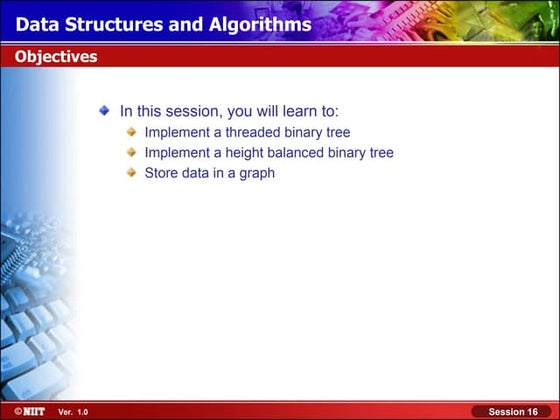 Data Structures and Algorithms

Objectives

In this session, you will learn to:

Implement a threaded binary tree

Implement a height balanced binary tree

Store data in a graph

©NIIT Ver. 1.0

Session 16